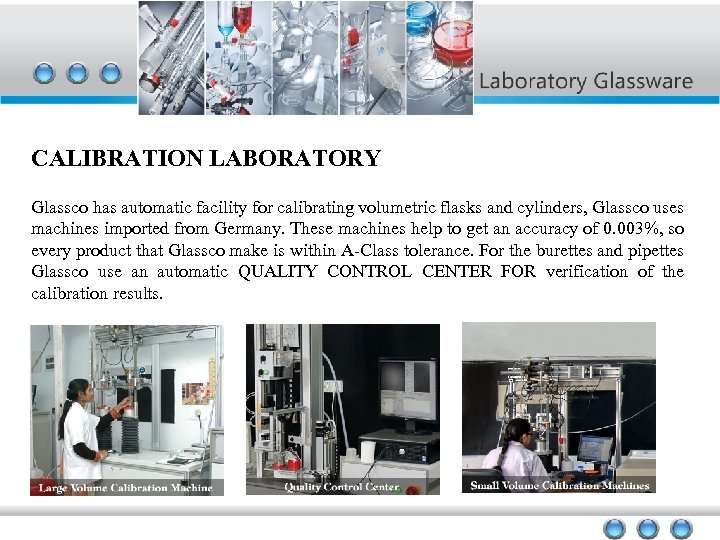 Laboratory Glassware

CALIBRATION LABORATORY

Glassco has automatic facility for calibrating volumetric flasks and cylinders, Glassco uses machines imported from Germany. These machines help to get an accuracy of 0.003%, so every product that Glassco make is within A-Class tolerance. For the burettes and pipettes Glassco use an automatic QUALITY CONTROL CENTER FOR verification of the calibration results.

Large Volume Calibration Machine

Quality Control Center

Small Volume Calibration Machines